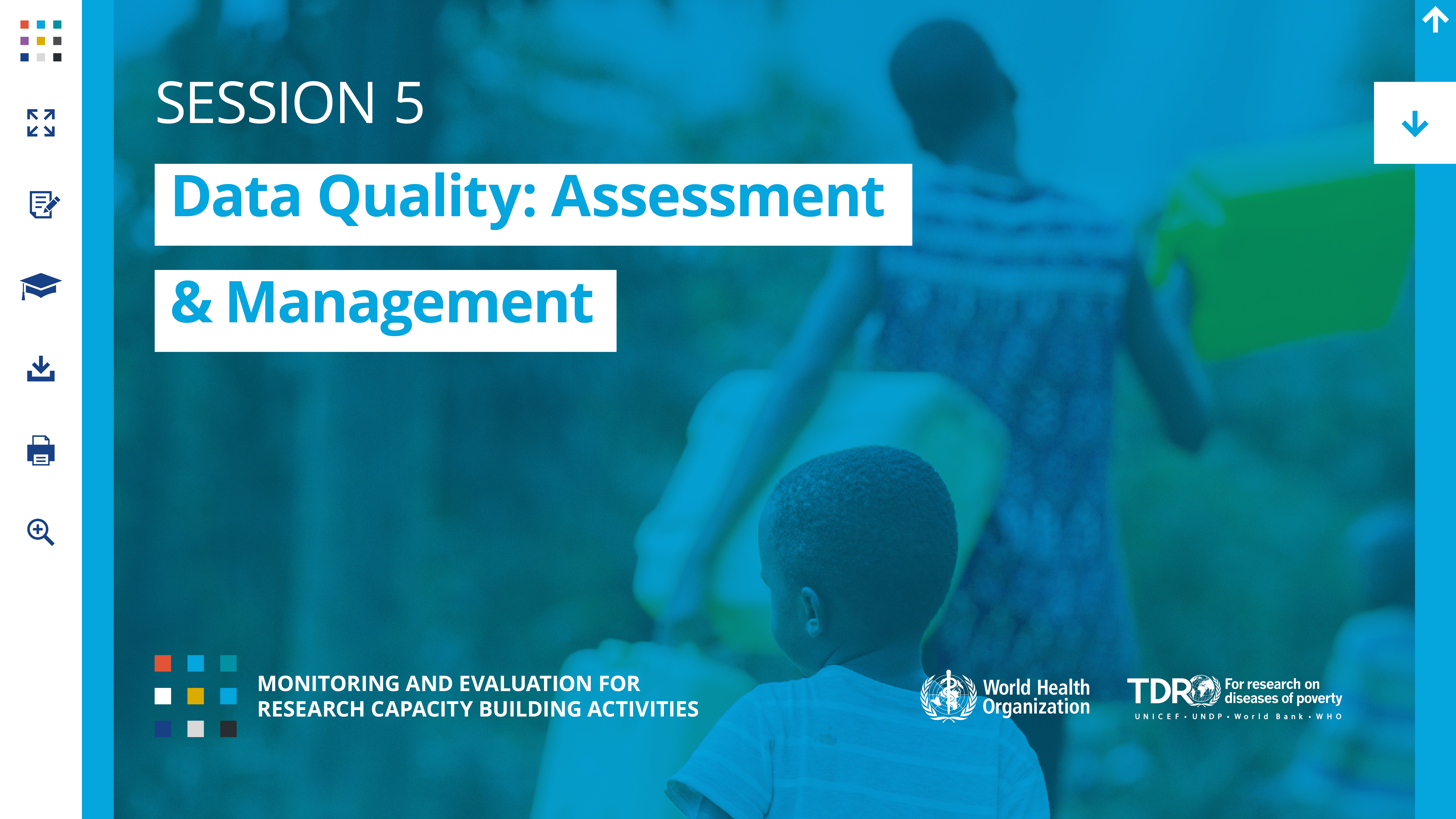 SESSION 5

Data Quality: Assessment & Management

MONITORING AND EVALUATION FOR RESEARCH CAPACITY BUILDING ACTIVITIES

World Health Organization

TDR For research on diseases of poverty
UNICEF • UNDP • World Bank • WHO